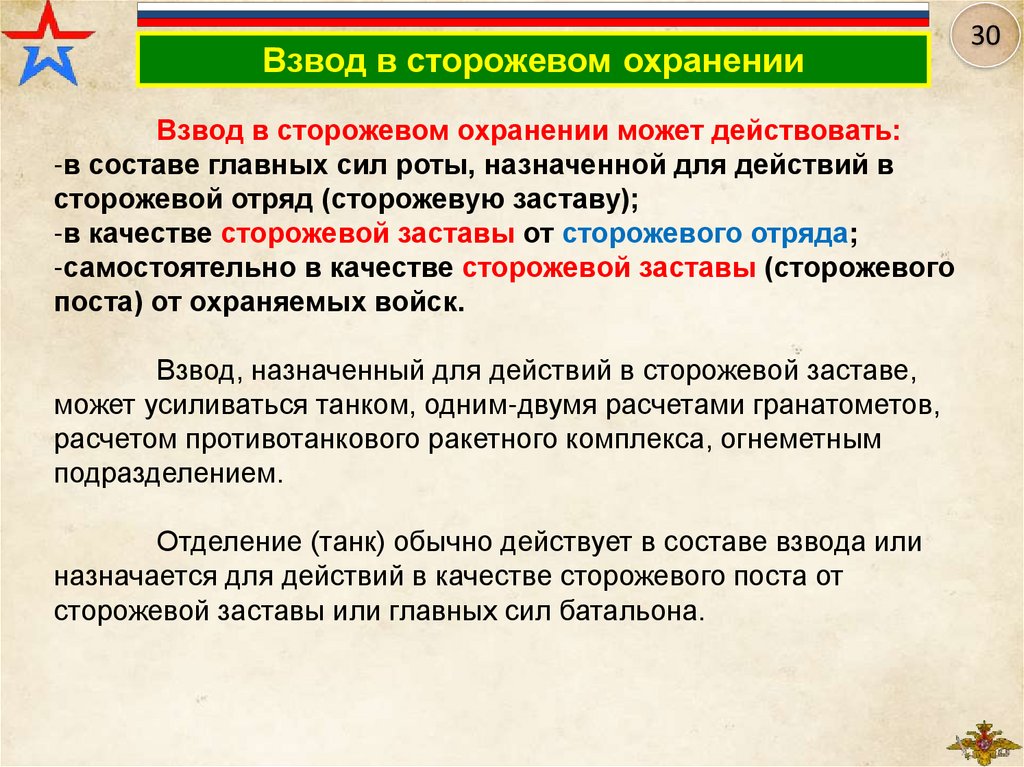 30

Взвод в сторожевом охранении

Взвод в сторожевом охранении может действовать:
-в составе главных сил роты, назначенной для действий в сторожевой отряд (сторожевую заставу);
-в качестве сторожевой заставы от сторожевого отряда;
-самостоятельно в качестве сторожевой заставы (сторожевого поста) от охраняемых войск.

Взвод, назначенный для действий в сторожевой заставе, может усиливаться танком, одним-двумя расчетами гранатометов, расчетом противотанкового ракетного комплекса, огнеметным подразделением.

Отделение (танк) обычно действует в составе взвода или назначается для действий в качестве сторожевого поста от сторожевой заставы или главных сил батальона.